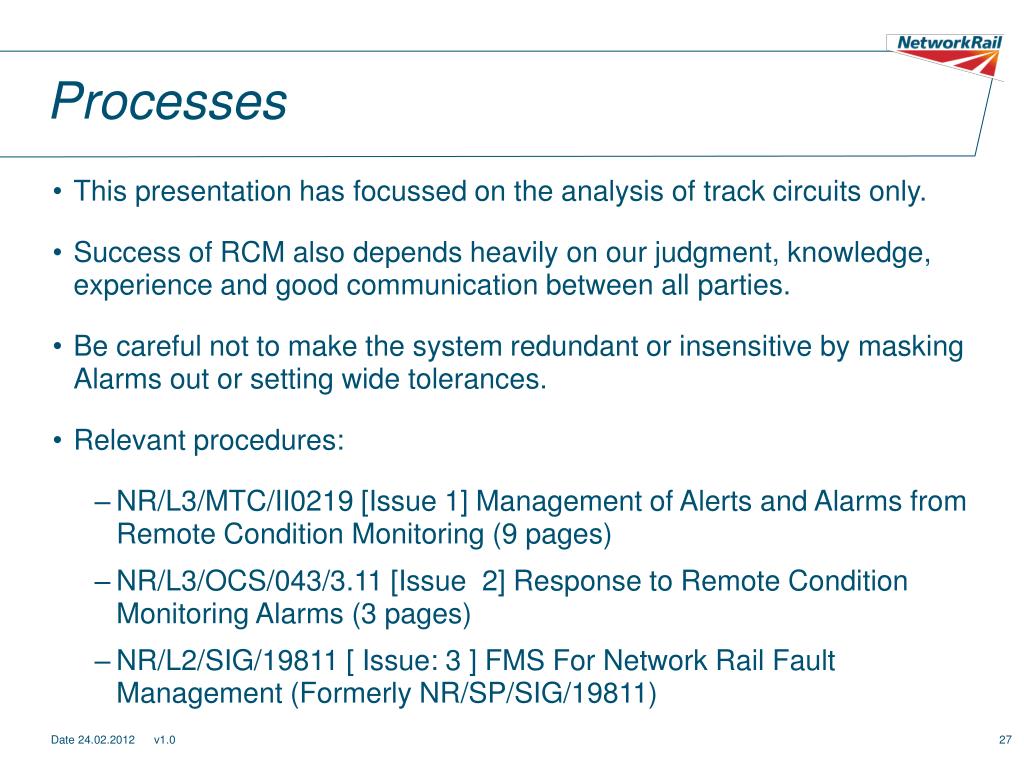 NetworkRail

Processes

• This presentation has focussed on the analysis of track circuits only.

• Success of RCM also depends heavily on our judgment, knowledge, experience and good communication between all parties.

• Be careful not to make the system redundant or insensitive by masking Alarms out or setting wide tolerances.

• Relevant procedures:

– NR/L3/MTC/II0219 [Issue 1] Management of Alerts and Alarms from Remote Condition Monitoring (9 pages)

– NR/L3/OCS/043/3.11 [Issue 2] Response to Remote Condition Monitoring Alarms (3 pages)

– NR/L2/SIG/19811 [ Issue: 3 ] FMS For Network Rail Fault Management (Formerly NR/SP/SIG/19811)

Date 24.02.2012 v1.0

27